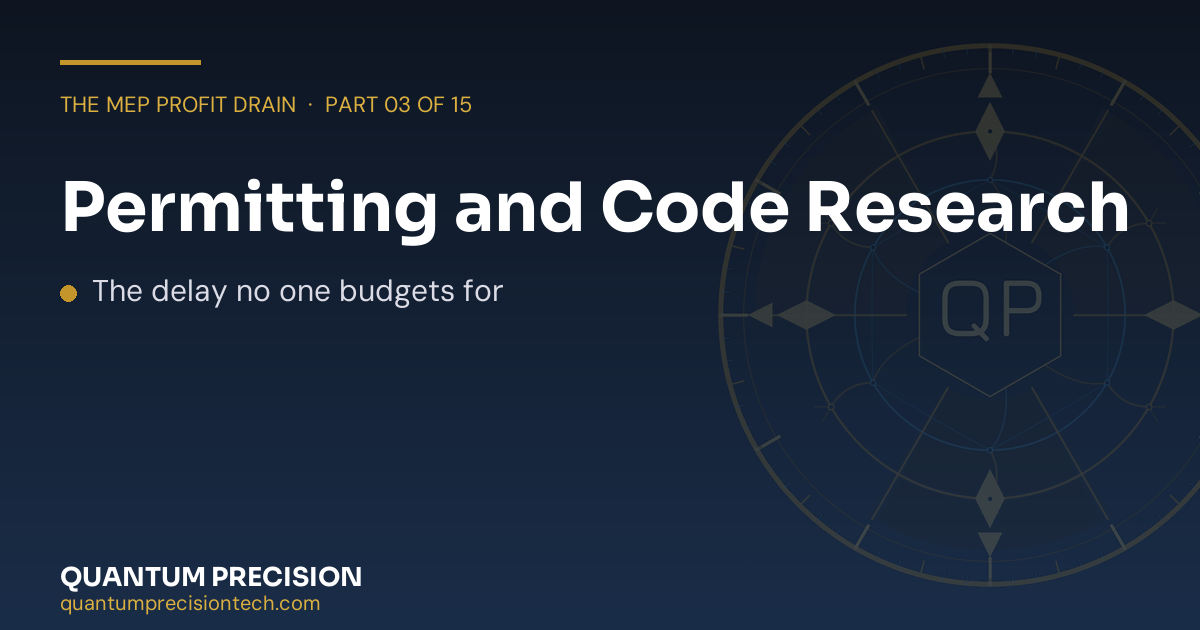 THE MEP PROFIT DRAIN · PART 03 OF 15

Permitting and Code Research

The delay no one budgets for

QP

QUANTUM PRECISION
quantumprecisiontech.com